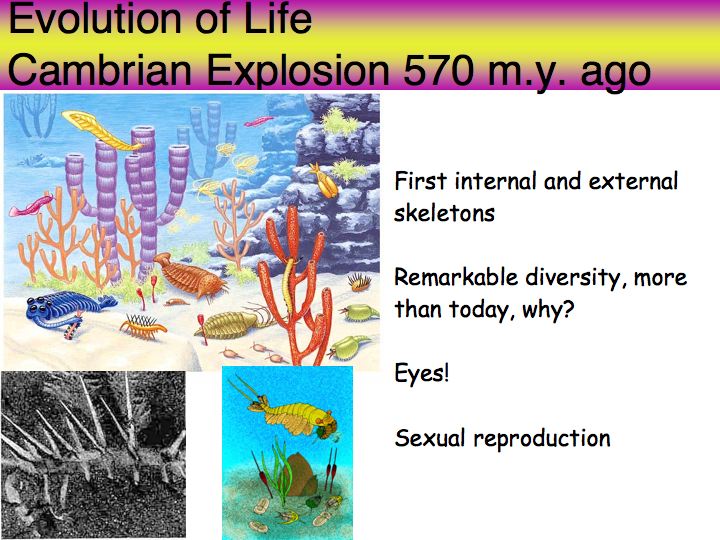 Evolution of Life
Cambrian Explosion 570 m.y. ago

First internal and external skeletons

Remarkable diversity, more than today, why?

Eyes!

Sexual reproduction